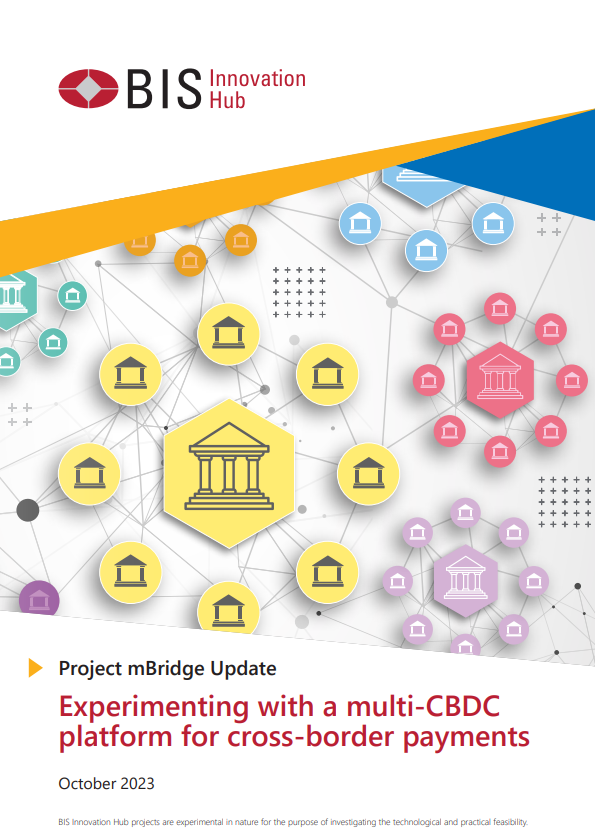 BIS Innovation Hub

Project mBridge Update

Experimenting with a multi-CBDC platform for cross-border payments

October 2023

BIS Innovation Hub projects are experimental in nature for the purpose of investigating the technological and practical feasibility.